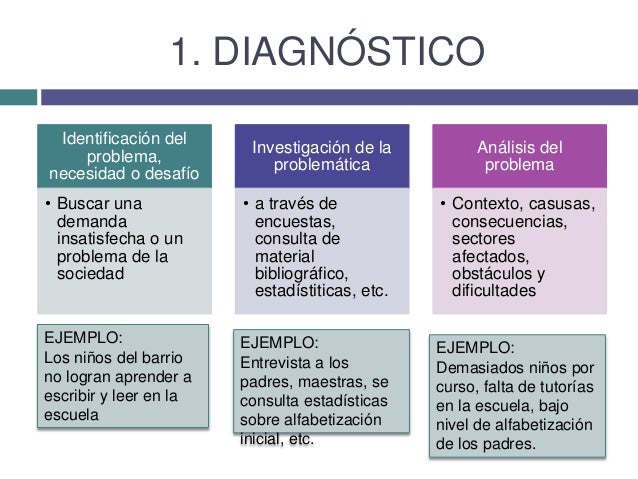 1. DIAGNÓSTICO

Identificación del problema, necesidad o desafío

• Buscar una demanda insatisfecha o un problema de la sociedad

EJEMPLO:
Los niños del barrio no logran aprender a escribir y leer en la escuela

Investigación de la problemática

• a través de encuestas, consulta de material bibliográfico, estadístiticas, etc.

EJEMPLO:
Entrevista a los padres, maestras, se consulta estadísticas sobre alfabetización inicial, etc.

Análisis del problema

• Contexto, casusas, consecuencias, sectores afectados, obstáculos y dificultades

EJEMPLO:
Demasiados niños por curso, falta de tutorías en la escuela, bajo nivel de alfabetización de los padres.